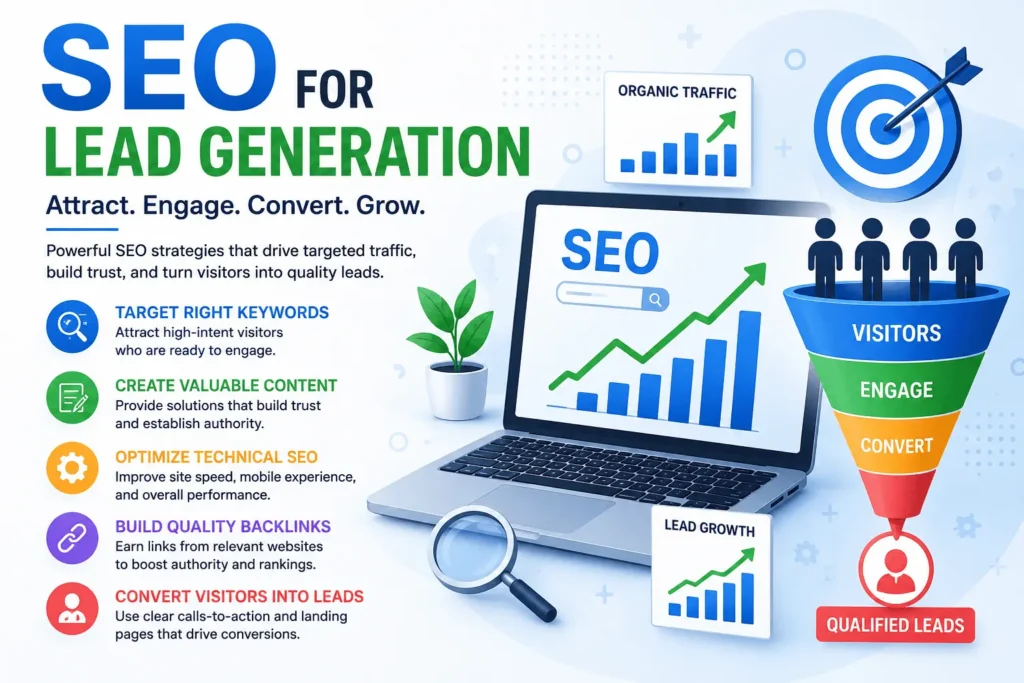 SEO FOR LEAD GENERATION

Attract. Engage. Convert. Grow.

Powerful SEO strategies that drive targeted traffic, build trust, and turn visitors into quality leads.

TARGET RIGHT KEYWORDS
Attract high-intent visitors who are ready to engage.

CREATE VALUABLE CONTENT
Provide solutions that build trust and establish authority.

OPTIMIZE TECHNICAL SEO
Improve site speed, mobile experience, and overall performance.

BUILD QUALITY BACKLINKS
Earn links from relevant websites to boost authority and rankings.

CONVERT VISITORS INTO LEADS
Use clear calls-to-action and landing pages that drive conversions.

ORGANIC TRAFFIC

SEO

LEAD GROWTH

VISITORS

ENGAGE

CONVERT

QUALIFIED LEADS